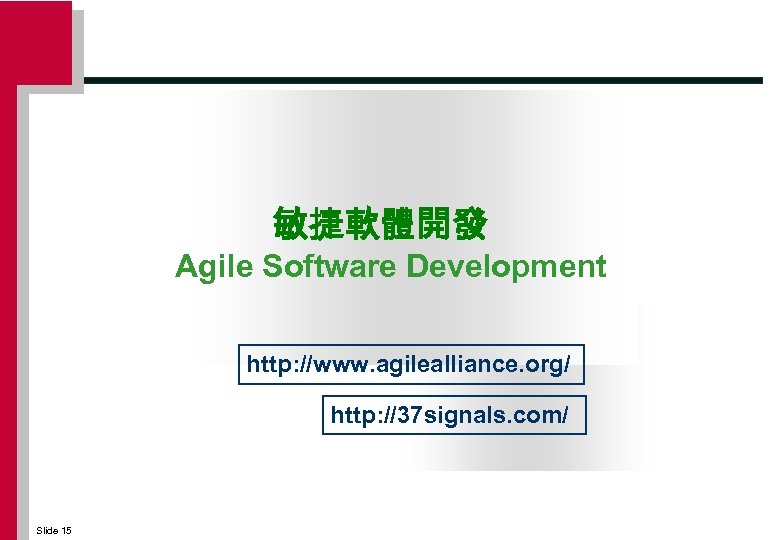 敏捷軟體開發
Agile Software Development

http://www.agilealliance.org/

http://37signals.com/

Slide 15